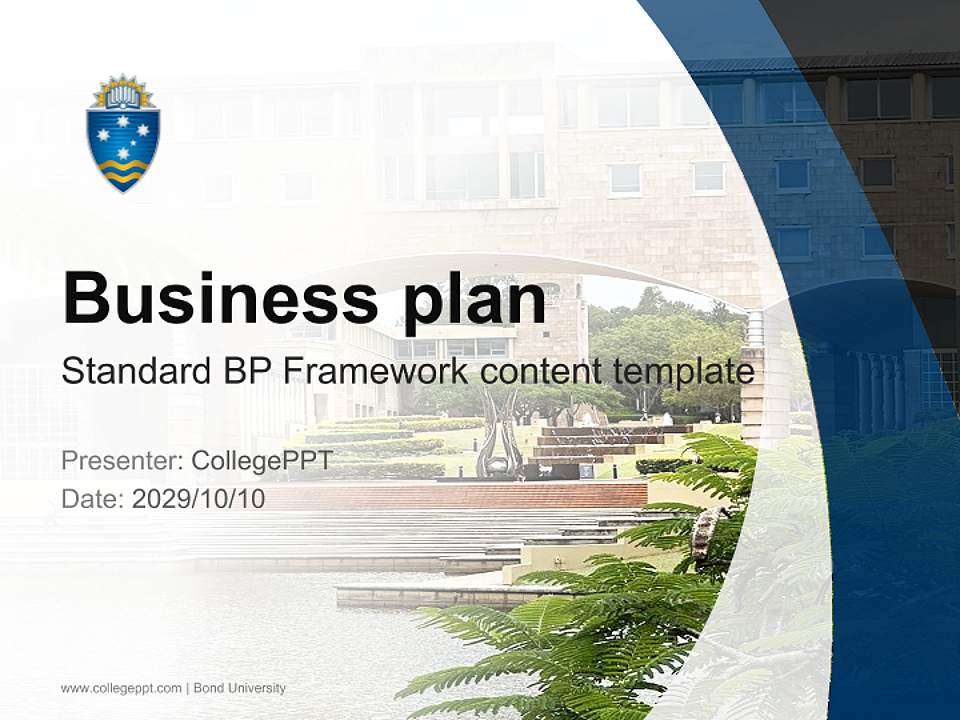 Business plan

Standard BP Framework content template

Presenter: CollegePPT

Date: 2029/10/10

www.collegeppt.com | Bond University